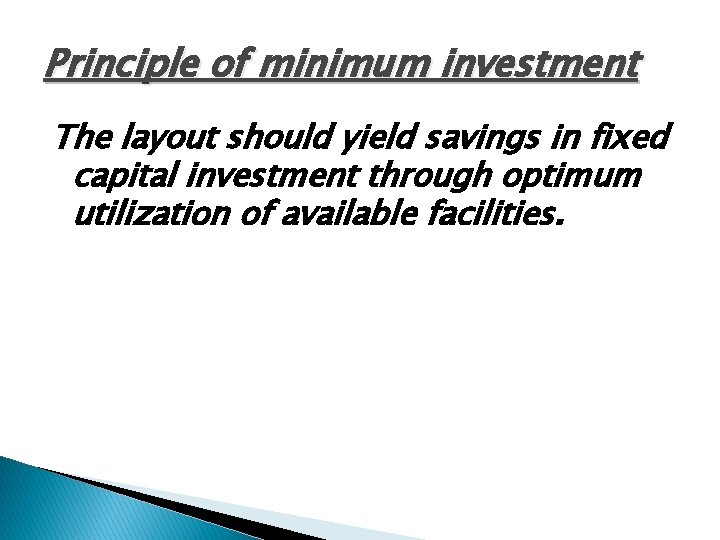 Principle of minimum investment

The layout should yield savings in fixed capital investment through optimum utilization of available facilities.